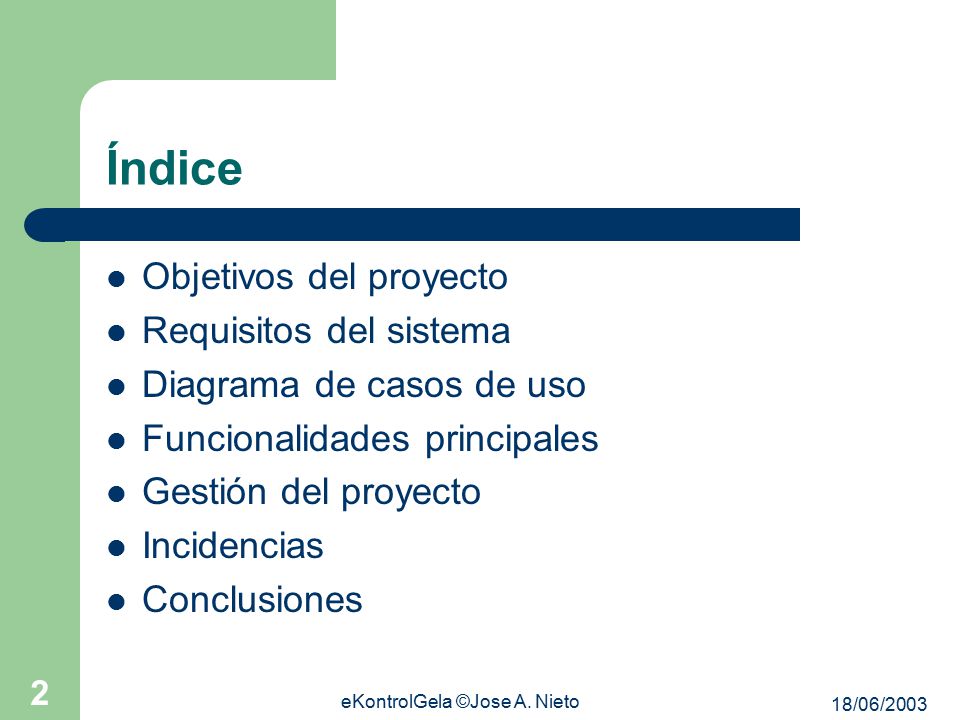 Índice

- Objetivos del proyecto
- Requisitos del sistema
- Diagrama de casos de uso
- Funcionalidades principales
- Gestión del proyecto
- Incidencias
- Conclusiones

2

eKontrolGela ©Jose A. Nieto

18/06/2003